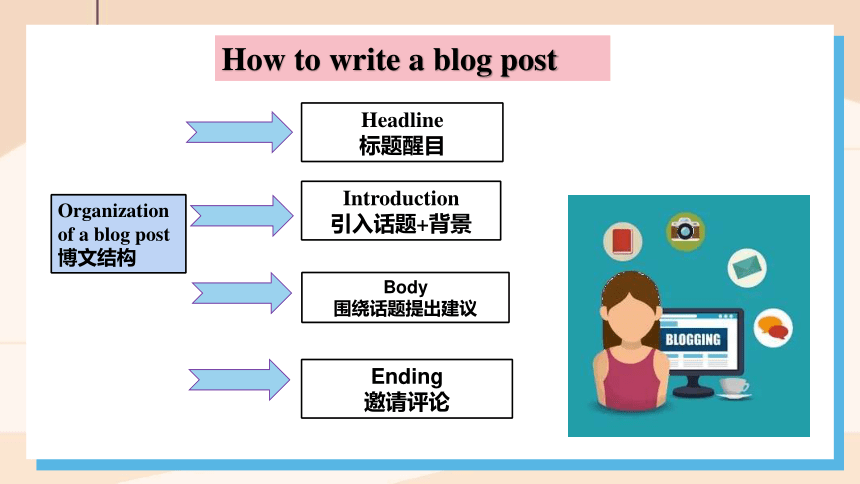 How to write a blog post

Organization of a blog post
博文结构

Headline
标题醒目

Introduction
引入话题+背景

Body
围绕话题提出建议

Ending
邀请评论

BLOGGING